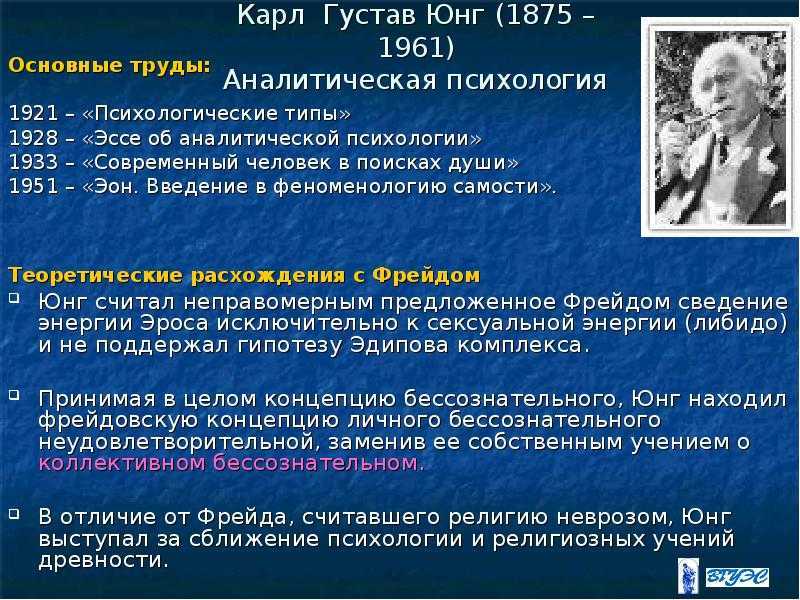 Карл Густав Юнг (1875 – 1961)
Аналитическая психология

Основные труды:

1921 – «Психологические типы»
1928 – «Эссе об аналитической психологии»
1933 – «Современный человек в поисках души»
1951 – «Эон. Введение в феноменологию самости».

Теоретические расхождения с Фрейдом

Юнг считал неправомерным предложенное Фрейдом сведение энергии Эроса исключительно к сексуальной энергии (либидо) и не поддержал гипотезу Эдипова комплекса.

Принимая в целом концепцию бессознательного, Юнг находил фрейдовскую концепцию личного бессознательного неудовлетворительной, заменив ее собственным учением о коллективном бессознательном.

В отличие от Фрейда, считавшего религию неврозом, Юнг выступал за сближение психологии и религиозных учений древности.

ВГУЭС